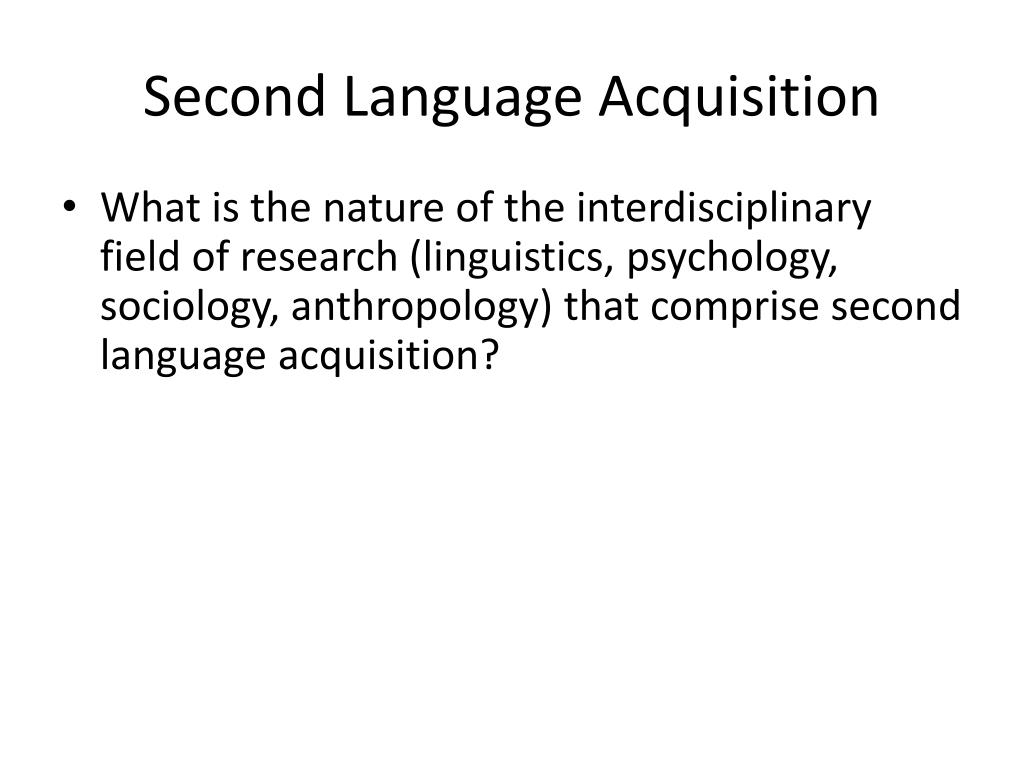 Second Language Acquisition

• What is the nature of the interdisciplinary field of research (linguistics, psychology, sociology, anthropology) that comprise second language acquisition?